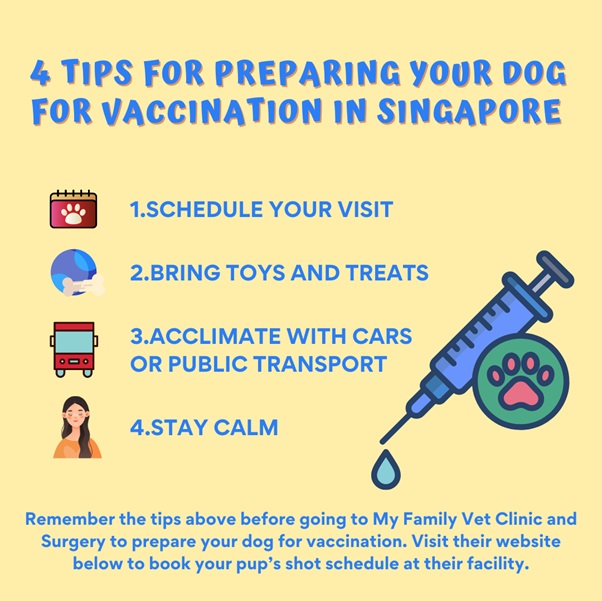 4 TIPS FOR PREPARING YOUR DOG FOR VACCINATION IN SINGAPORE

1.SCHEDULE YOUR VISIT

2.BRING TOYS AND TREATS

3.ACCLIMATE WITH CARS OR PUBLIC TRANSPORT

4.STAY CALM

Remember the tips above before going to My Family Vet Clinic and Surgery to prepare your dog for vaccination. Visit their website below to book your pup's shot schedule at their facility.